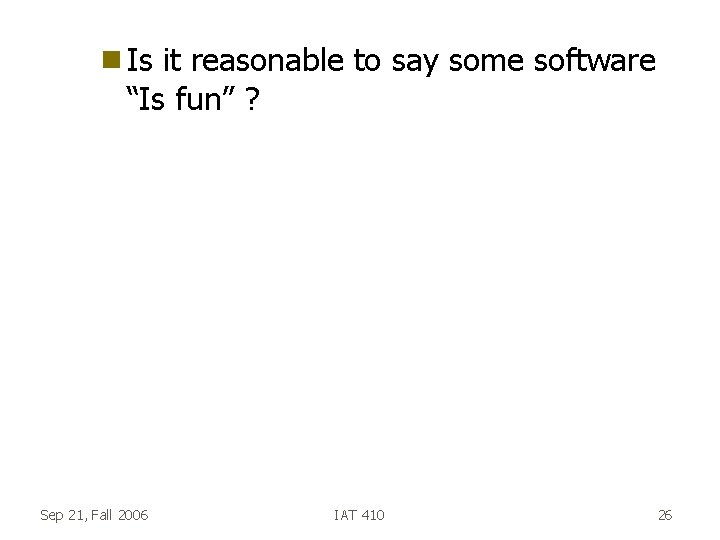 Is it reasonable to say some software “Is fun” ?

Sep 21, Fall 2006

IAT 410

26